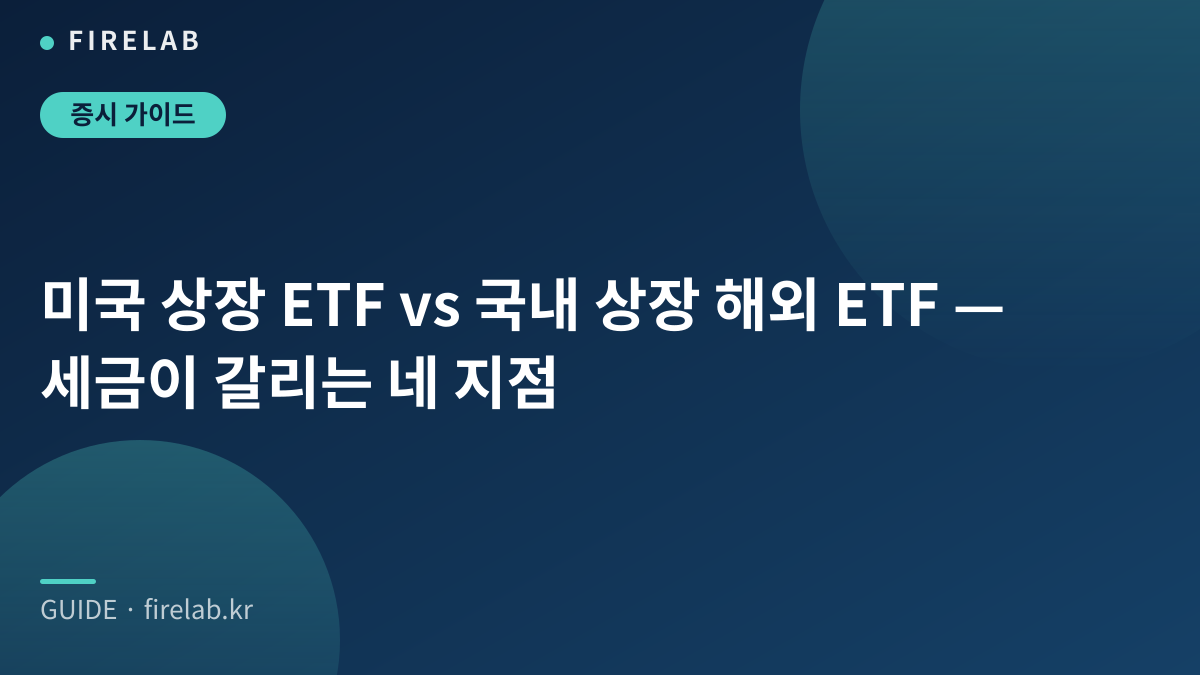 FIRELAB

증시 가이드

미국 상장 ETF vs 국내 상장 해외 ETF — 세금이 갈리는 네 지점

GUIDE · firelab.kr